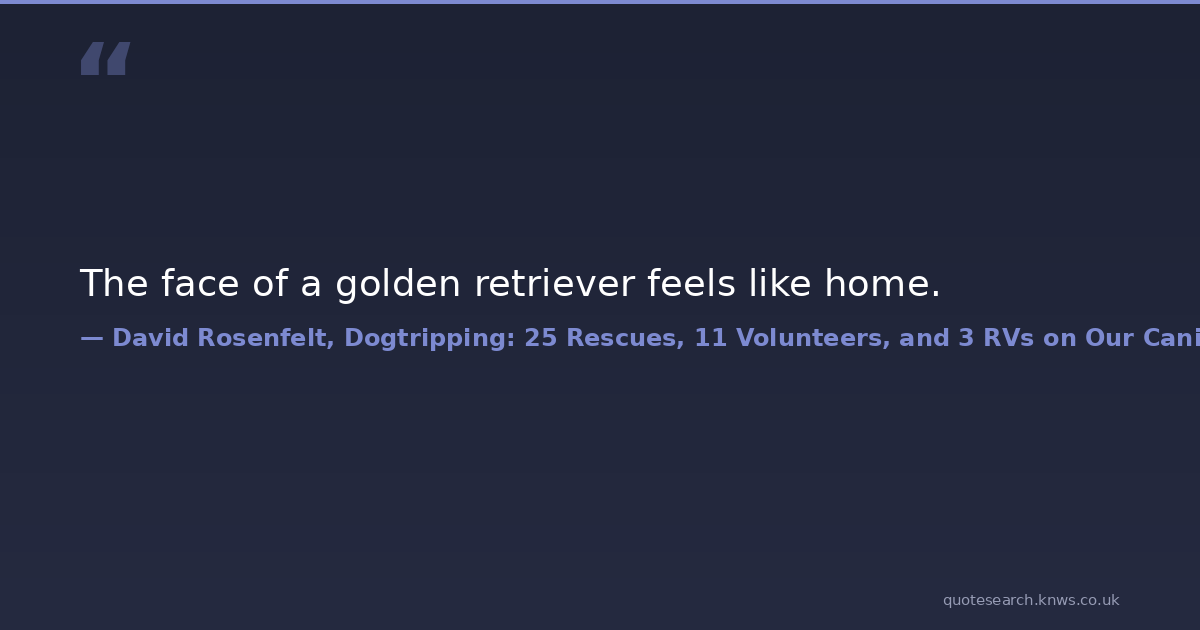 “

The face of a golden retriever feels like home.

— David Rosenfelt, Dogtripping: 25 Rescues, 11 Volunteers, and 3 RVs on Our Cani

quotesearch.knws.co.uk